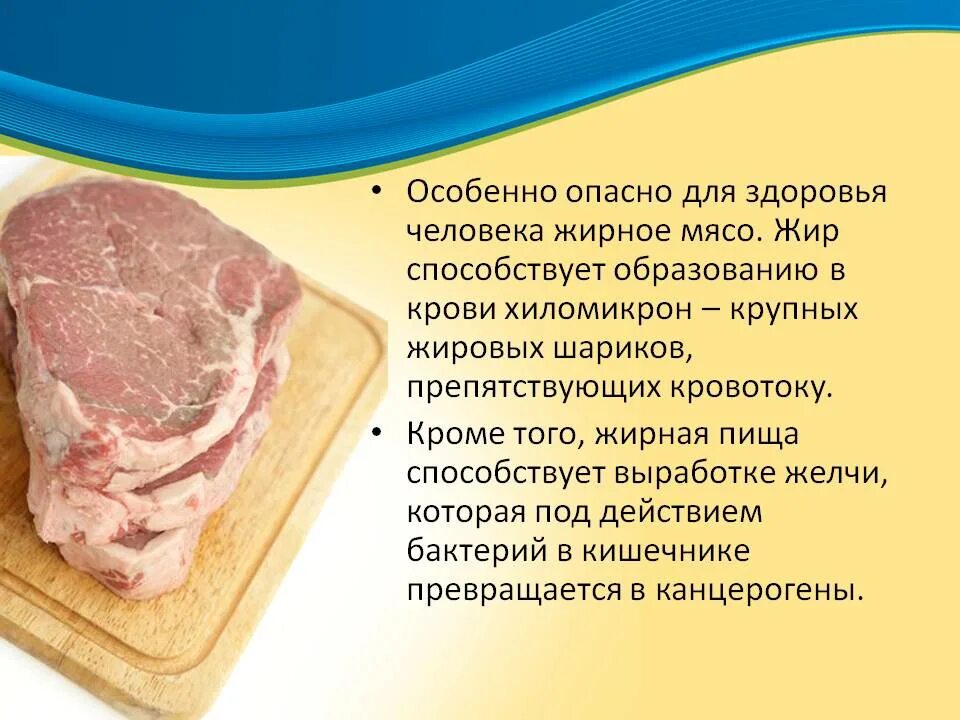 • Особенно опасно для здоровья человека жирное мясо. Жир способствует образованию в крови хиломикрон – крупных жировых шариков, препятствующих кровотоку.

• Кроме того, жирная пища способствует выработке желчи, которая под действием бактерий в кишечнике превращается в канцерогены.